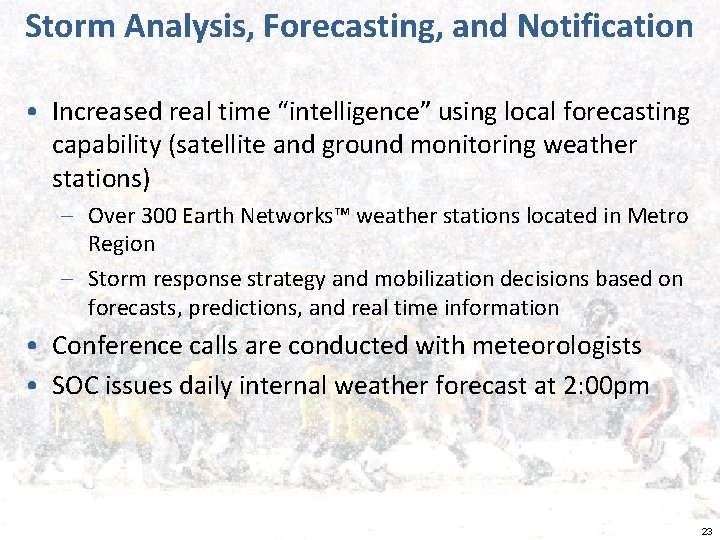 Storm Analysis, Forecasting, and Notification

• Increased real time “intelligence” using local forecasting capability (satellite and ground monitoring weather stations)

– Over 300 Earth Networks™ weather stations located in Metro Region

– Storm response strategy and mobilization decisions based on forecasts, predictions, and real time information

• Conference calls are conducted with meteorologists

• SOC issues daily internal weather forecast at 2:00pm

23